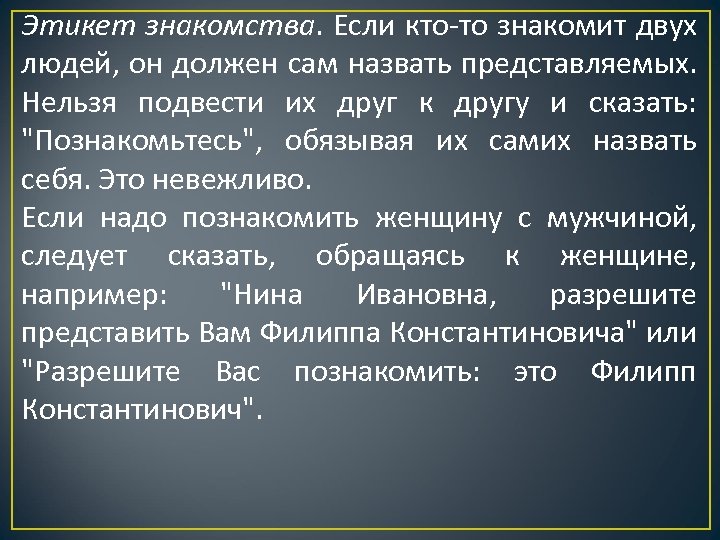 Этикет знакомства. Если кто-то знакомит двух людей, он должен сам назвать представляемых. Нельзя подвести их друг к другу и сказать: "Познакомьтесь", обязывая их самих назвать себя. Это невежливо.

Если надо познакомить женщину с мужчиной, следует сказать, обращаясь к женщине, например: "Нина Ивановна, разрешите представить Вам Филиппа Константиновича" или "Разрешите Вас познакомить: это Филипп Константинович".